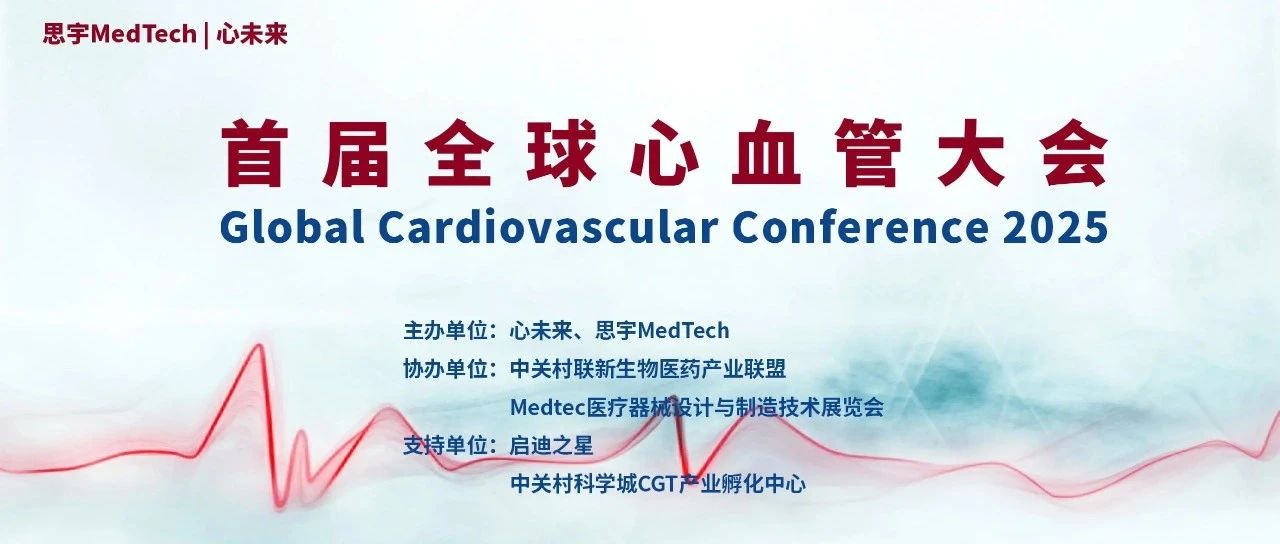 思宇MedTech | 心未来

首届全球心血管大会
Global Cardiovascular Conference 2025

主办单位：心未来、思宇MedTech
协办单位：中关村联新生物医药产业联盟
Medtec医疗器械设计与制造技术展览会
支持单位：启迪之星
中关村科学城CGT产业孵化中心